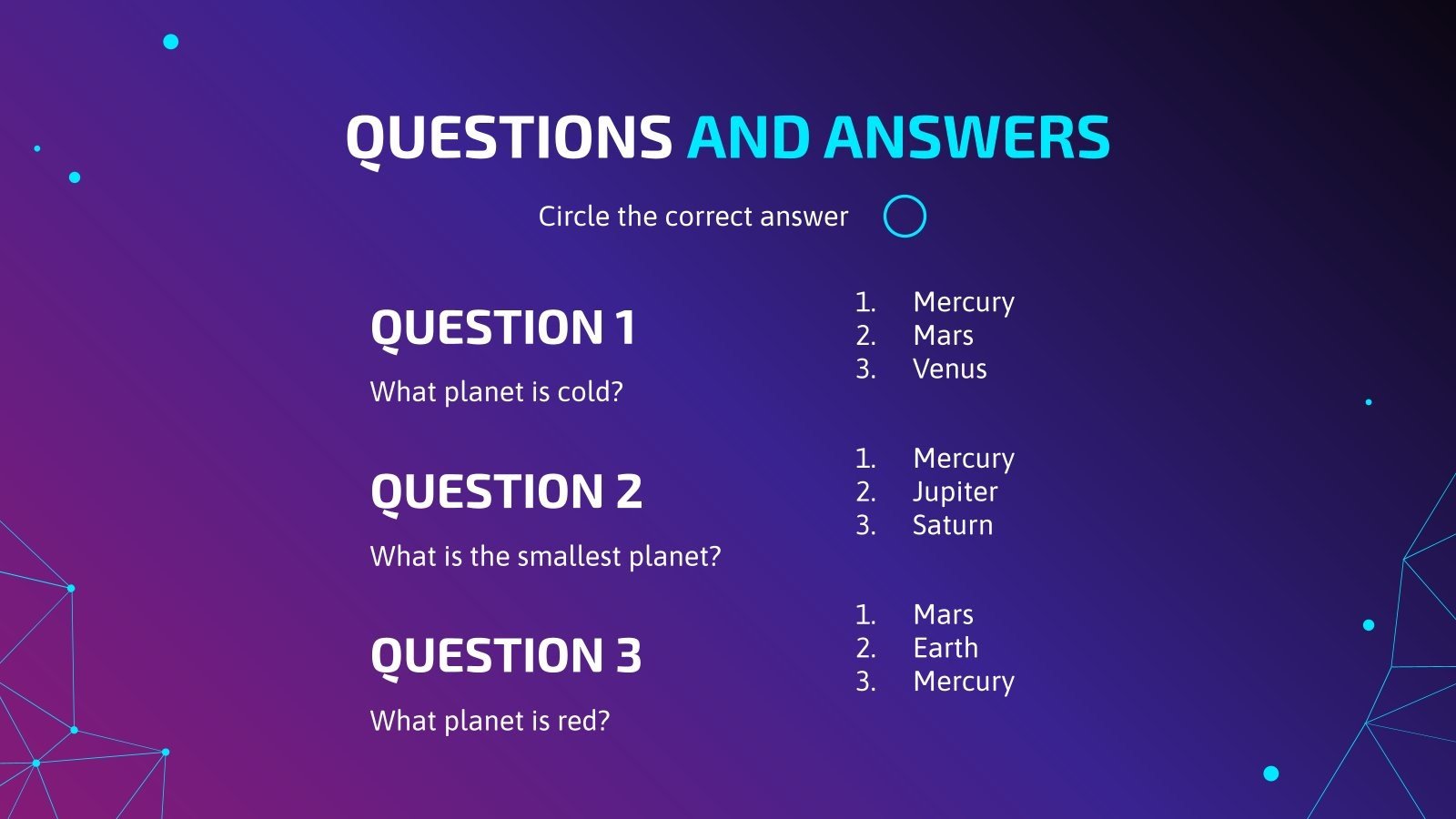 QUESTIONS AND ANSWERS

Circle the correct answer

QUESTION 1

What planet is cold?

1. Mercury
2. Mars
3. Venus

QUESTION 2

What is the smallest planet?

1. Mercury
2. Jupiter
3. Saturn

QUESTION 3

What planet is red?

1. Mars
2. Earth
3. Mercury